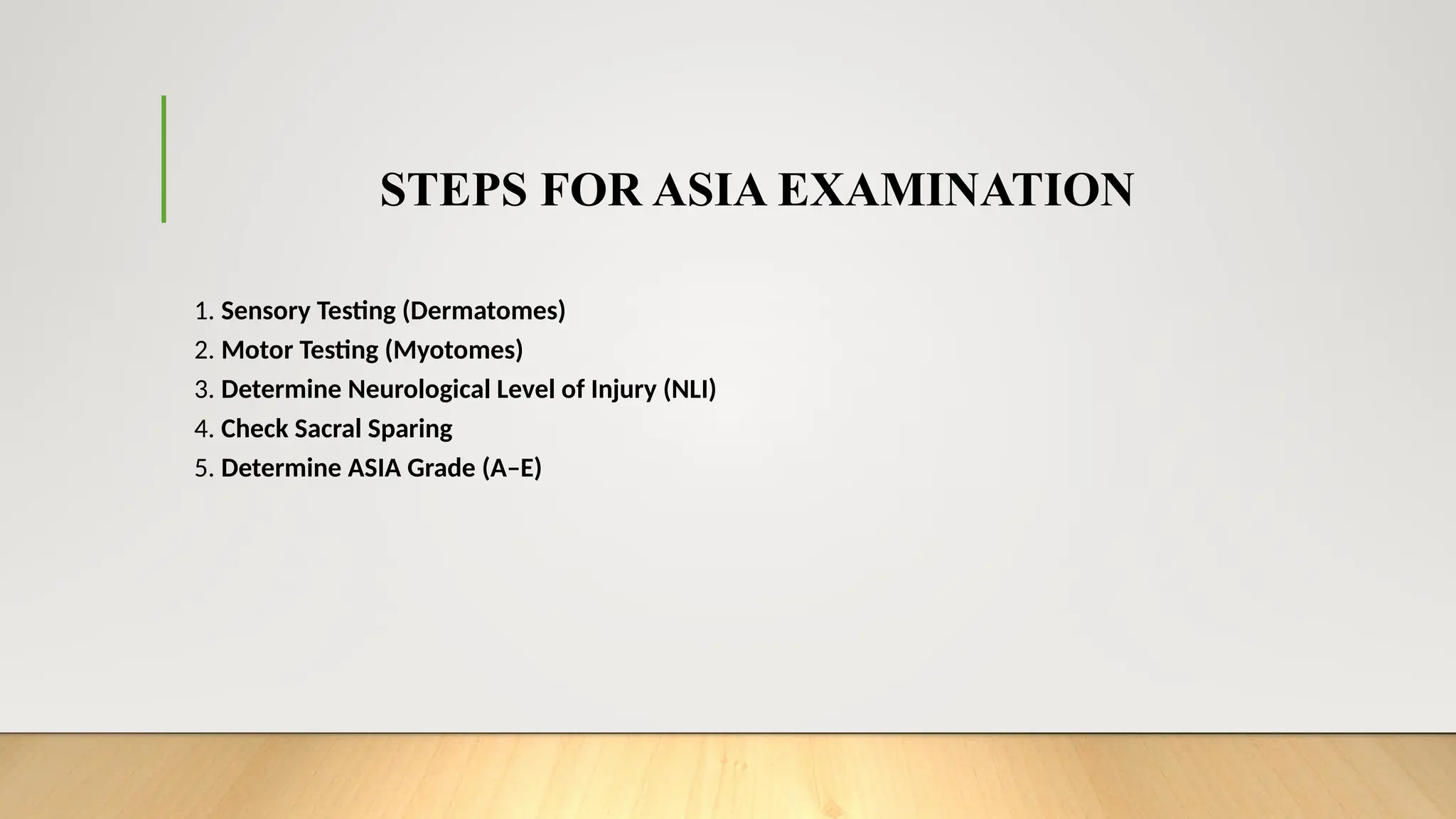 STEPS FOR ASIA EXAMINATION

1. Sensory Testing (Dermatomes)
2. Motor Testing (Myotomes)
3. Determine Neurological Level of Injury (NLI)
4. Check Sacral Sparing
5. Determine ASIA Grade (A–E)